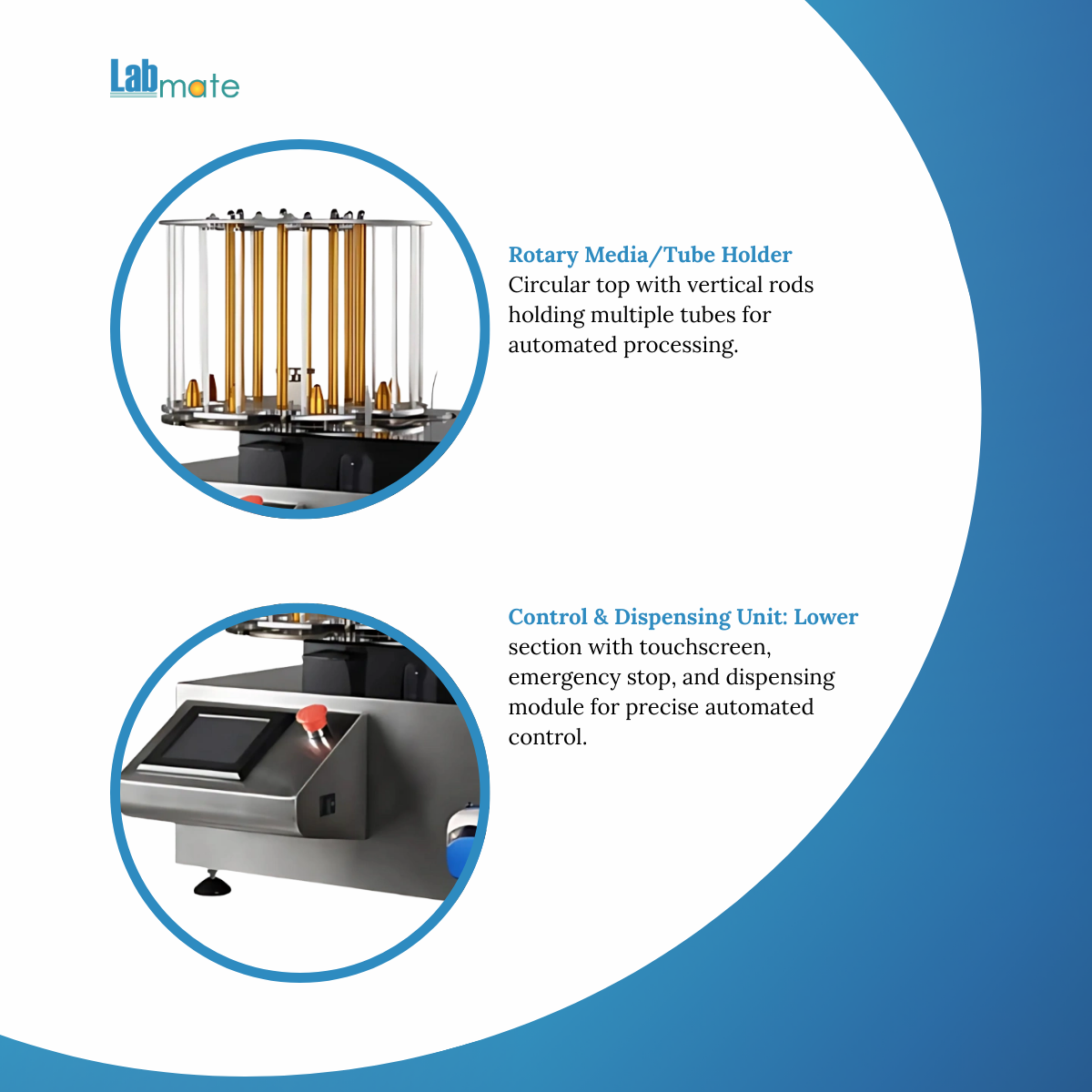 Labmate

Rotary Media/Tube Holder
Circular top with vertical rods holding multiple tubes for automated processing.

Control & Dispensing Unit: Lower section with touchscreen, emergency stop, and dispensing module for precise automated control.